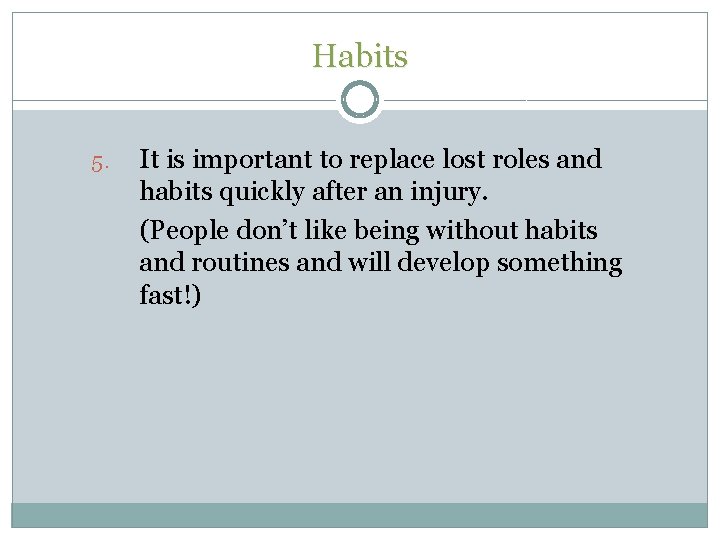 Habits

5. It is important to replace lost roles and habits quickly after an injury.

(People don't like being without habits and routines and will develop something fast!)